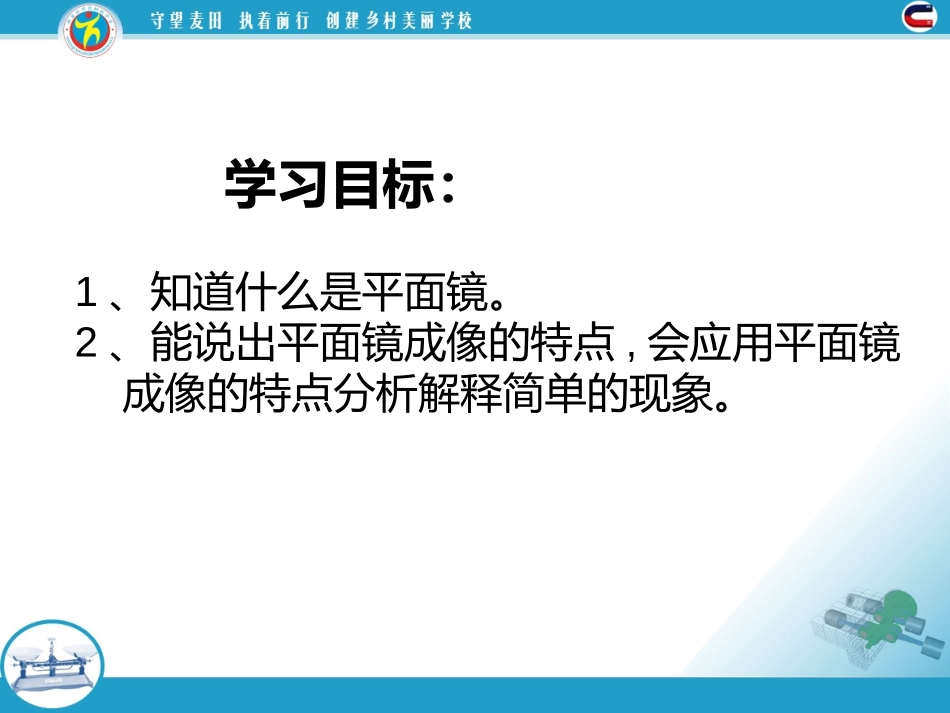 守望麦田 执着前行 创建乡村美丽学校

学习目标：

1、知道什么是平面镜。
2、能说出平面镜成像的特点，会应用平面镜成像的特点分析解释简单的现象。